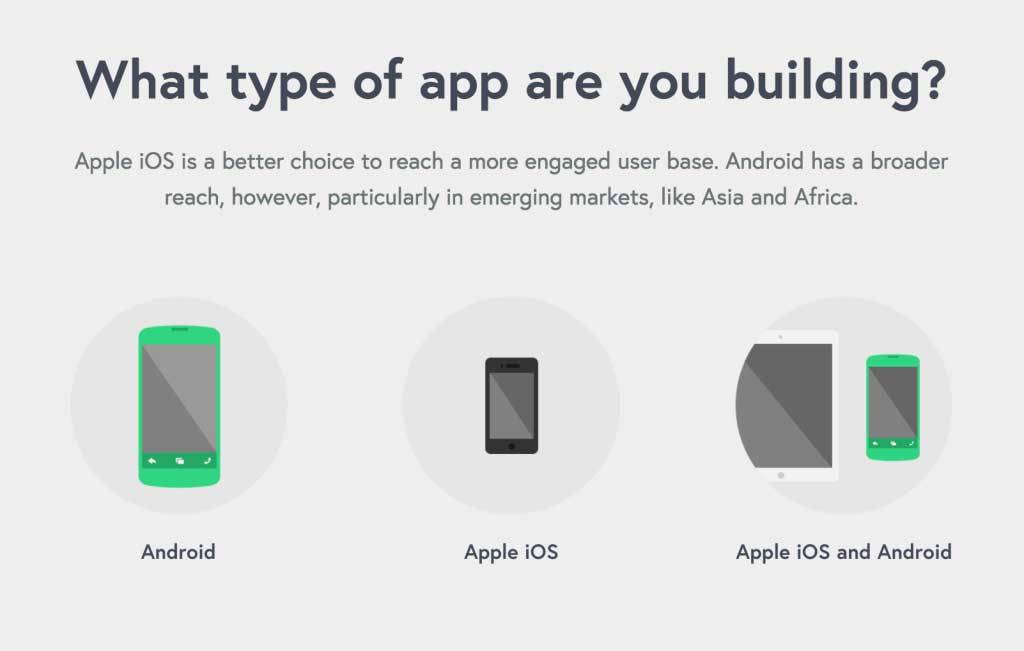 What type of app are you building?

Apple iOS is a better choice to reach a more engaged user base. Android has a broader reach, however, particularly in emerging markets, like Asia and Africa.

Android

Apple iOS

Apple iOS and Android